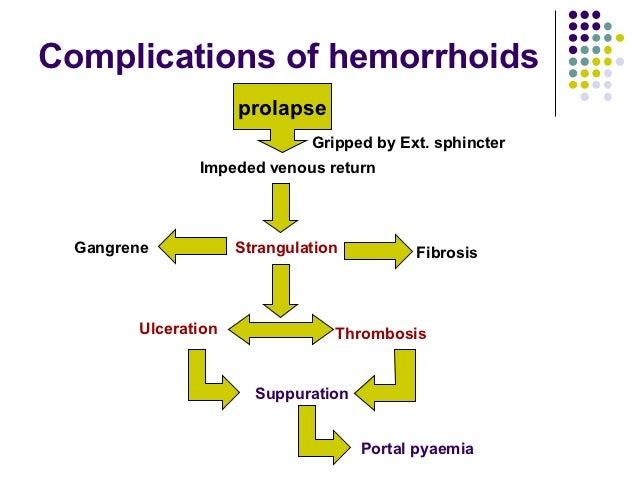 Complications of hemorrhoids

prolapse

Gripped by Ext. sphincter

Impeded venous return

Gangrene

Strangulation

Fibrosis

Ulceration

Thrombosis

Suppuration

Portal pyaemia